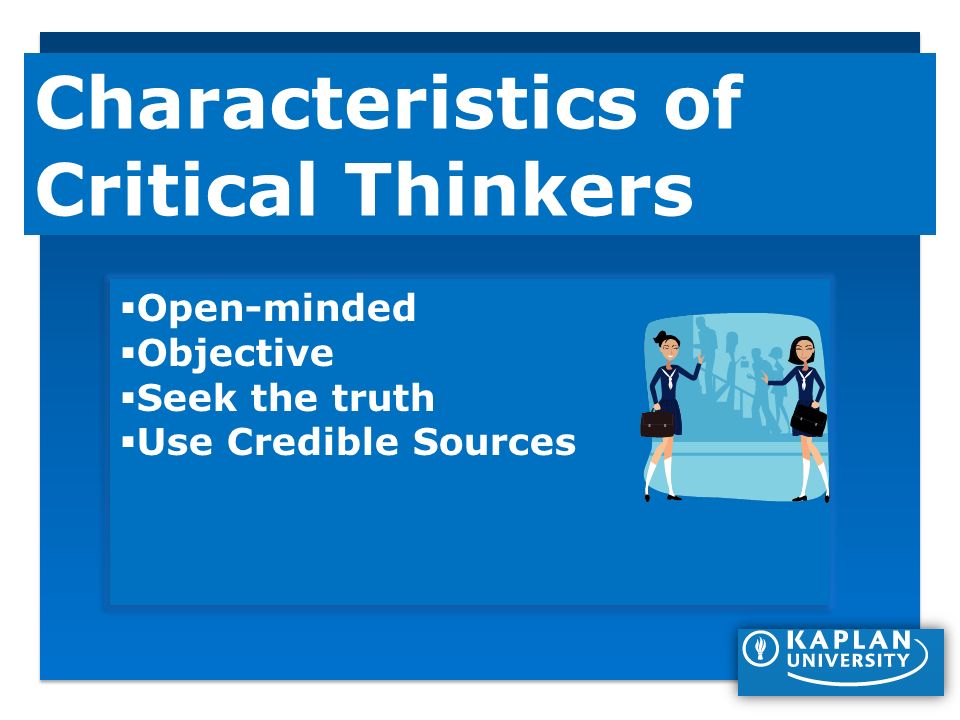 Characteristics of Critical Thinkers

▪Open-minded
▪Objective
▪Seek the truth
▪Use Credible Sources

KAPLAN UNIVERSITY